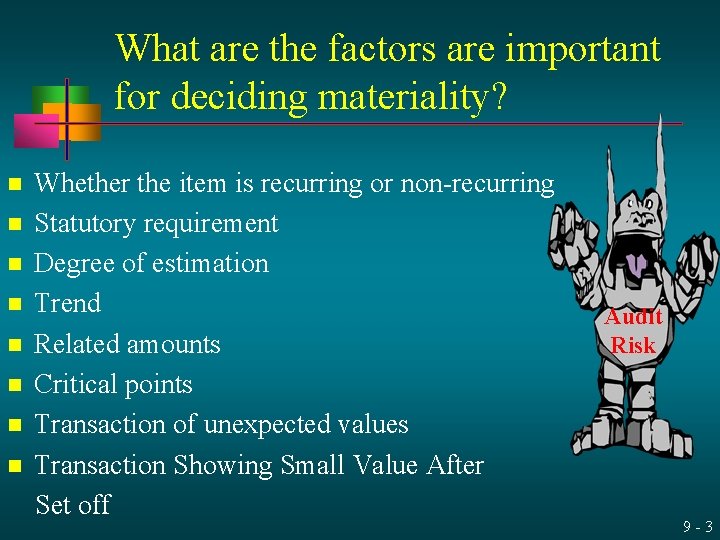 What are the factors are important for deciding materiality?

- Whether the item is recurring or non-recurring
- Statutory requirement
- Degree of estimation
- Trend
- Related amounts
- Critical points
- Transaction of unexpected values
- Transaction Showing Small Value After Set off

Audit Risk

9 - 3